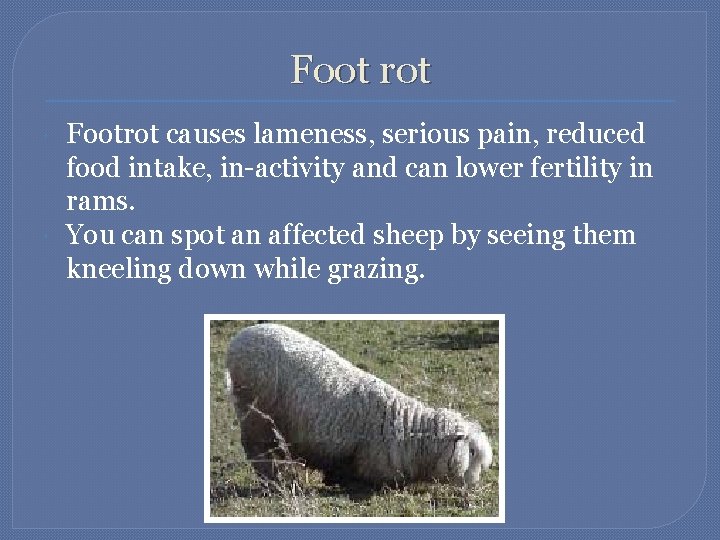 Foot rot

Footrot causes lameness, serious pain, reduced food intake, in-activity and can lower fertility in rams.

You can spot an affected sheep by seeing them kneeling down while grazing.